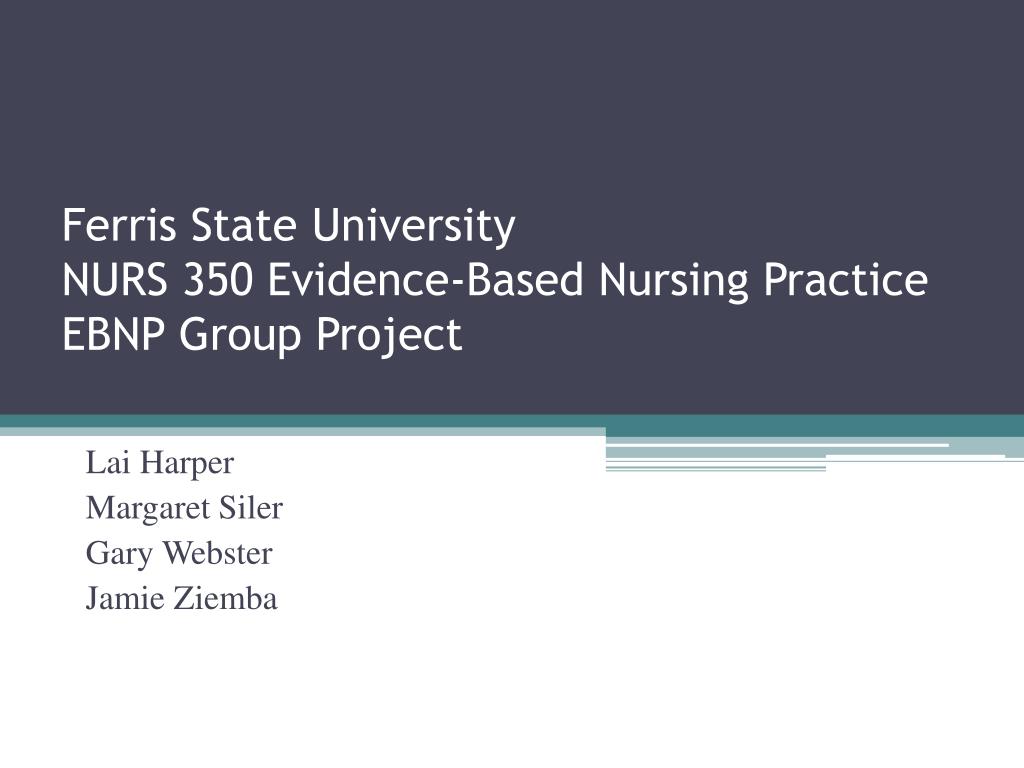 Ferris State University
NURS 350 Evidence-Based Nursing Practice
EBNP Group Project

Lai Harper
Margaret Siler
Gary Webster
Jamie Ziemba